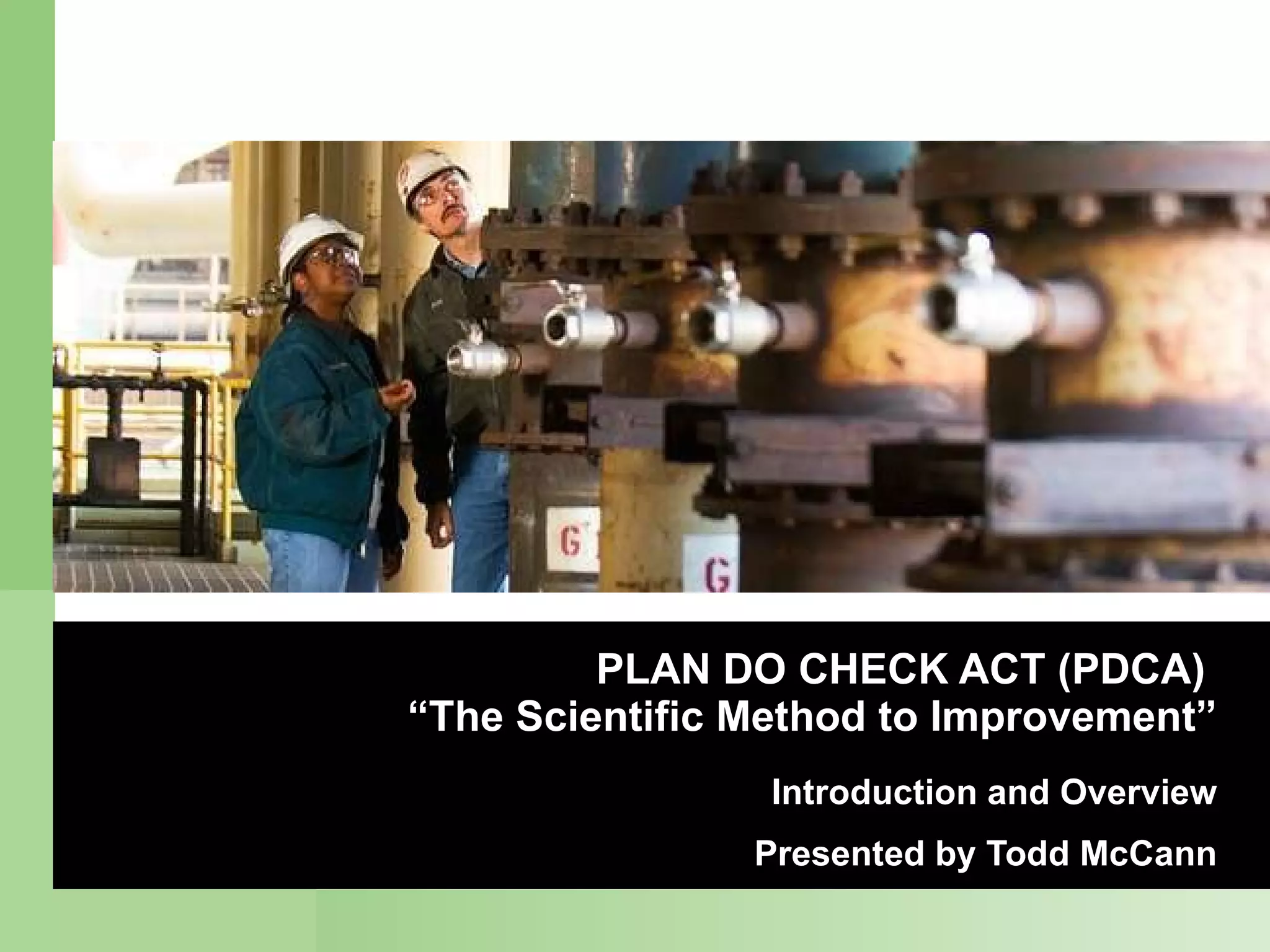 G

G

PLAN DO CHECK ACT (PDCA)
“The Scientific Method to Improvement”

Introduction and Overview

Presented by Todd McCann